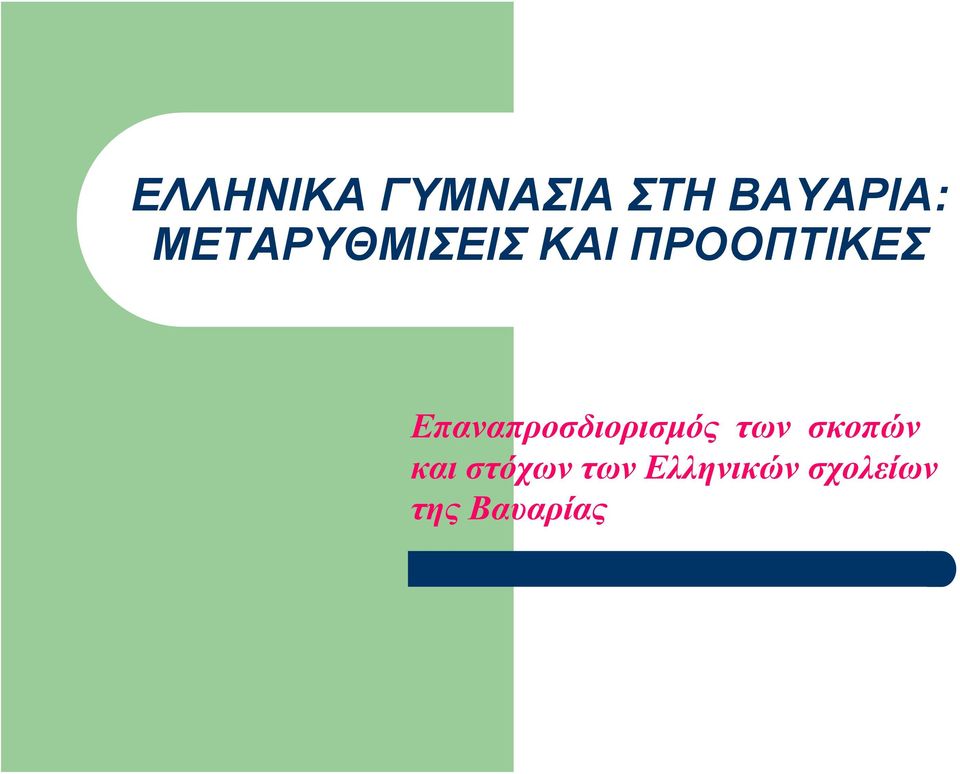 ΕΛΛΗΝΙΚΑ ΓΥΜΝΑΣΙΑ ΣΤΗ ΒΑΥΑΡΙΑ: ΜΕΤΑΡΥΘΜΙΣΕΙΣ ΚΑΙ ΠΡΟΟΠΤΙΚΕΣ

Επαναπροσδιορισμός των σκοπών και στόχων των Ελληνικών σχολείων της Βαυαρίας